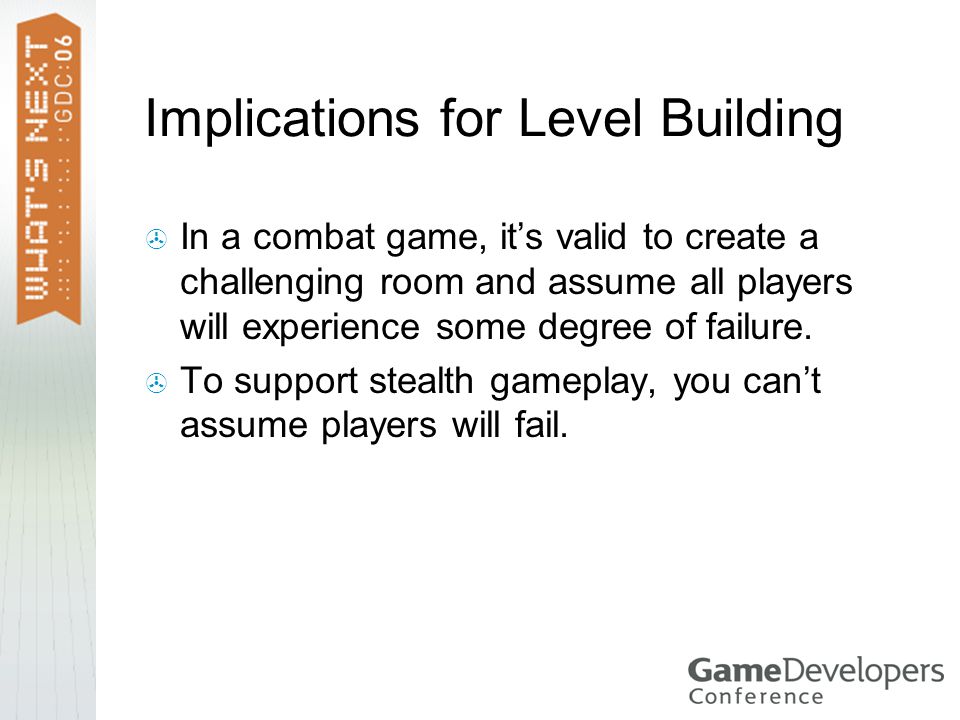 WHAT'S NEXT
GDC:06

Implications for Level Building

In a combat game, it’s valid to create a challenging room and assume all players will experience some degree of failure.

To support stealth gameplay, you can’t assume players will fail.

GameDevelopers
Conference